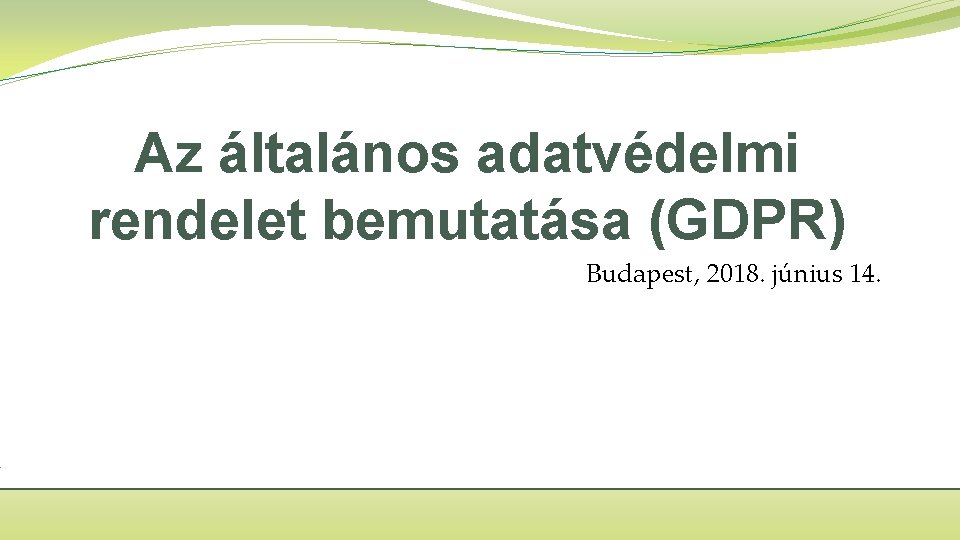 Az általános adatvédelmi rendelet bemutatása (GDPR)

Budapest, 2018. június 14.